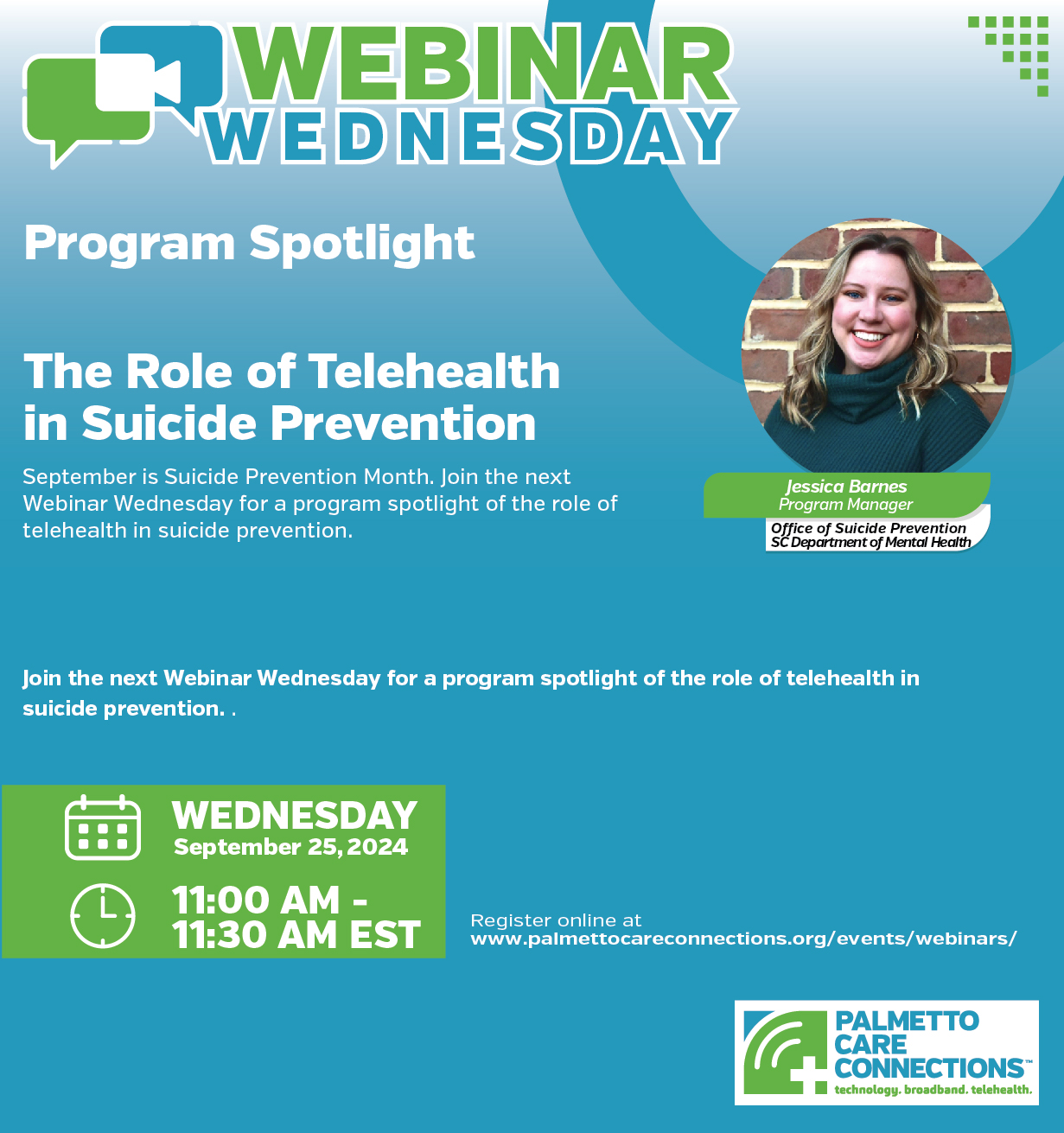 WEBINAR WEDNESDAY

Program Spotlight

The Role of Telehealth in Suicide Prevention

September is Suicide Prevention Month. Join the next Webinar Wednesday for a program spotlight of the role of telehealth in suicide prevention.

Jessica Barnes
Program Manager
Office of Suicide Prevention
SC Department of Mental Health

Join the next Webinar Wednesday for a program spotlight of the role of telehealth in suicide prevention. .

WEDNESDAY
September 25, 2024

11:00 AM - 11:30 AM EST

Register online at
www.palmettocareconnections.org/events/webinars/

PALMETTO CARE CONNECTIONS™
technology. broadband. telehealth.